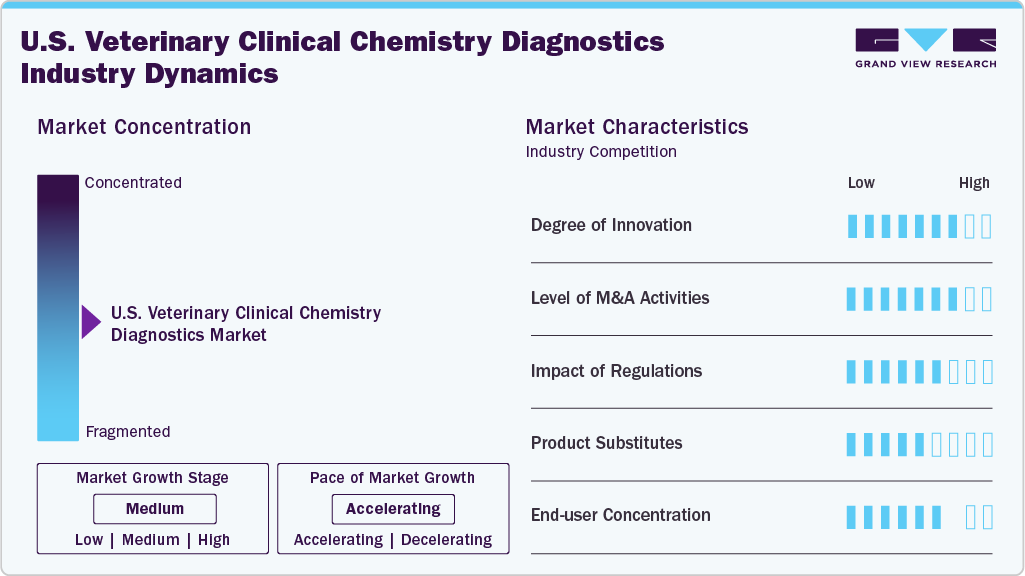 U.S. Veterinary Clinical Chemistry Diagnostics Industry Dynamics

GRAND VIEW RESEARCH

Market Concentration

Concentrated

U.S. Veterinary Clinical Chemistry Diagnostics Market

Fragmented

Market Growth Stage

Medium

Low | Medium | High

Pace of Market Growth

Accelerating

Accelerating | Decelerating

Market Characteristics

Industry Competition

Low High

Degree of Innovation

Level of M&A Activities

Impact of Regulations

Product Substitutes

End-user Concentration